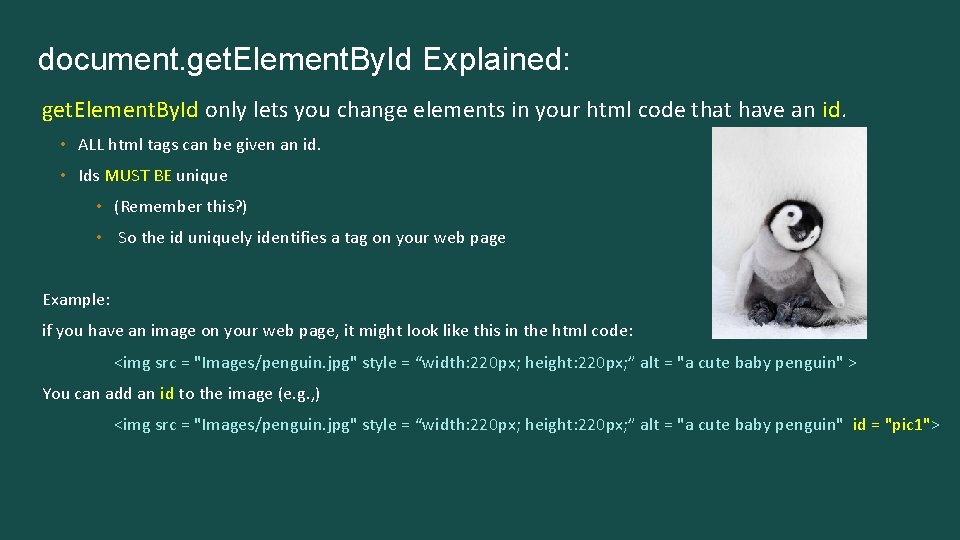 document.getElementById Explained:

getElementById only lets you change elements in your html code that have an id.

• ALL html tags can be given an id.

• Ids MUST BE unique

• (Remember this?)

• So the id uniquely identifies a tag on your web page

Example:

if you have an image on your web page, it might look like this in the html code:

<img src = "Images/penguin.jpg" style = “width:220px; height:220px;” alt = "a cute baby penguin" >

You can add an id to the image (e.g.,)

<img src = "Images/penguin.jpg" style = “width:220px; height:220px;” alt = "a cute baby penguin" id = "pic1">